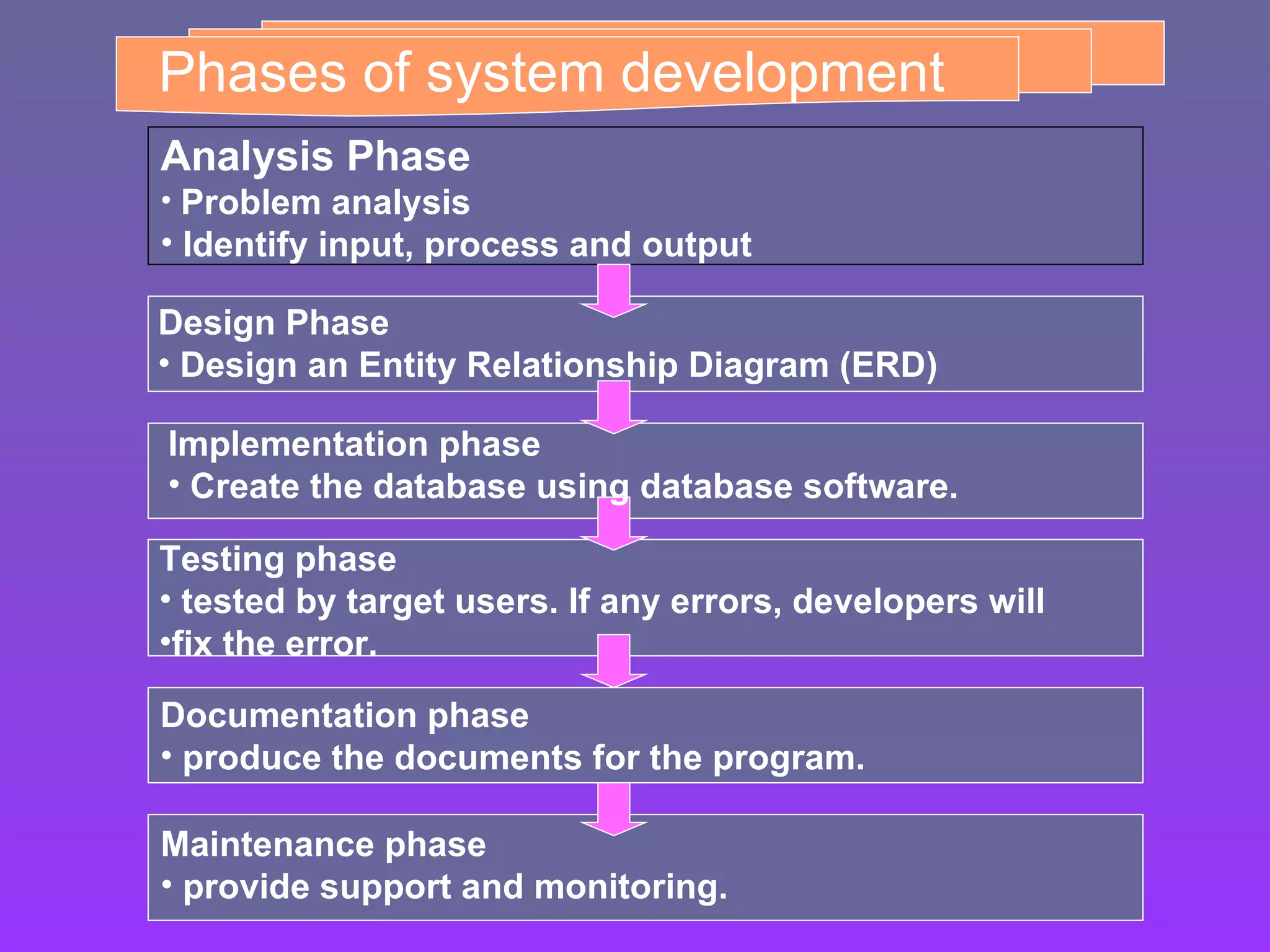 Phases of system development

Analysis Phase
• Problem analysis
• Identify input, process and output

Design Phase
• Design an Entity Relationship Diagram (ERD)

Implementation phase
• Create the database using database software.

Testing phase
• tested by target users. If any errors, developers will
•fix the error.

Documentation phase
• produce the documents for the program.

Maintenance phase
• provide support and monitoring.